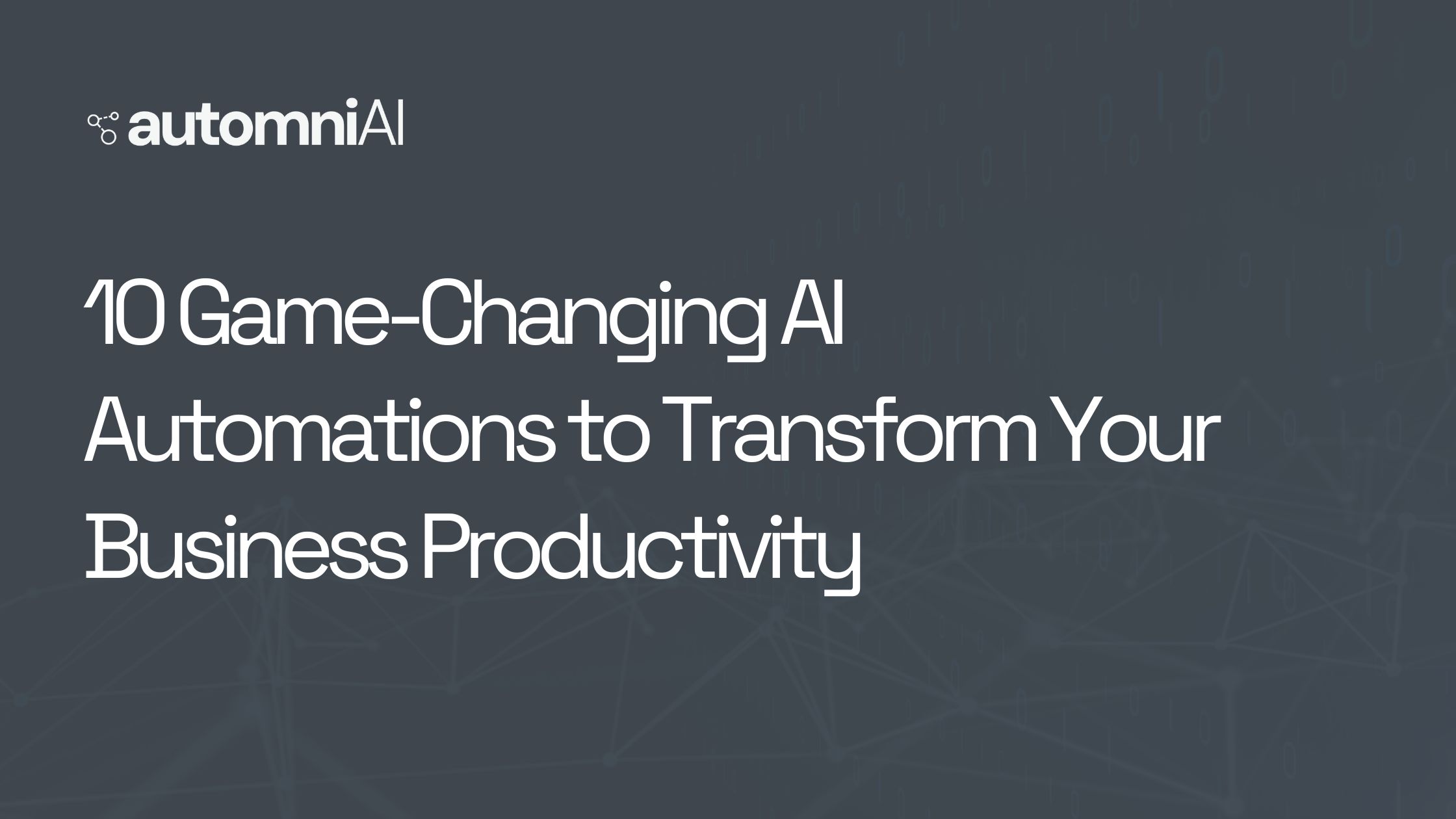 automniAI

10 Game-Changing AI Automations to Transform Your Business Productivity